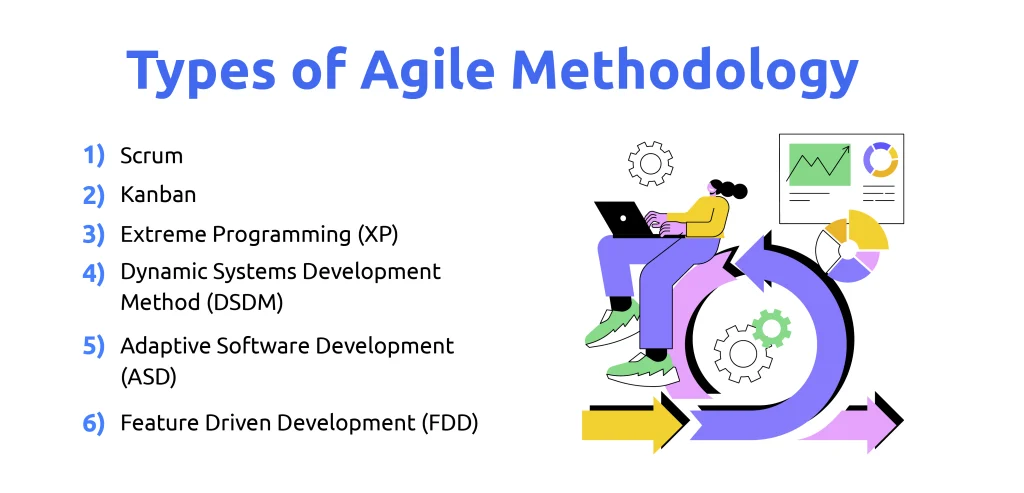 Types of Agile Methodology

1) Scrum
2) Kanban
3) Extreme Programming (XP)
4) Dynamic Systems Development Method (DSDM)
5) Adaptive Software Development (ASD)
6) Feature Driven Development (FDD)